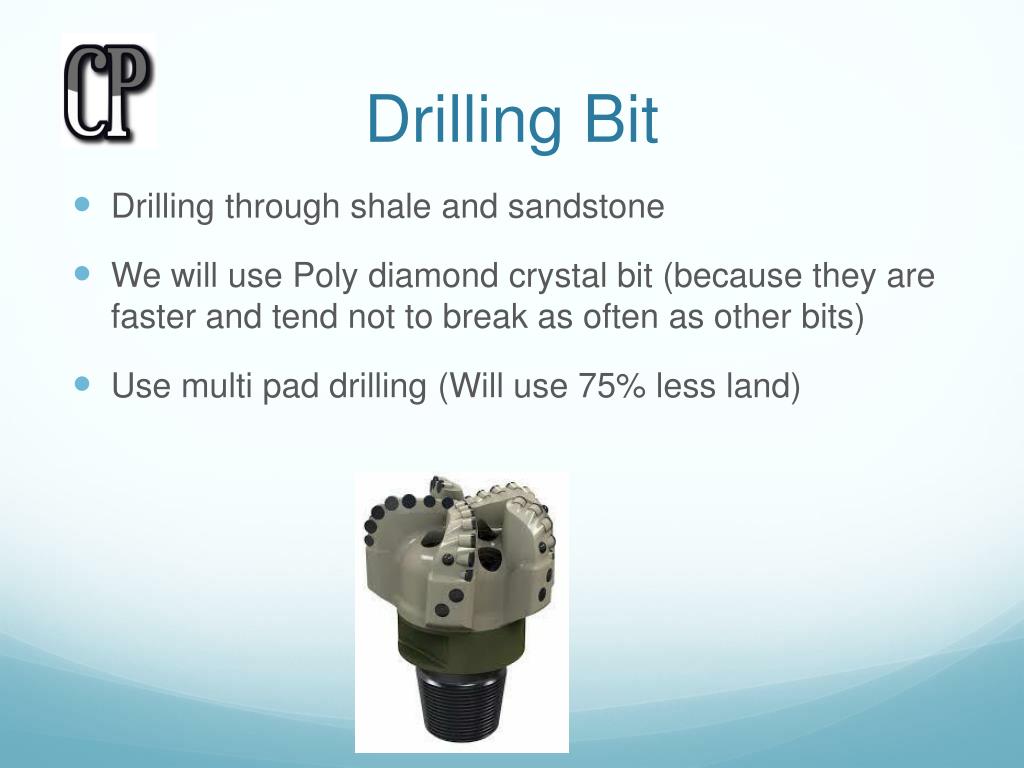 CP

Drilling Bit

Drilling through shale and sandstone

We will use Poly diamond crystal bit (because they are faster and tend not to break as often as other bits)

Use multi pad drilling (Will use 75% less land)